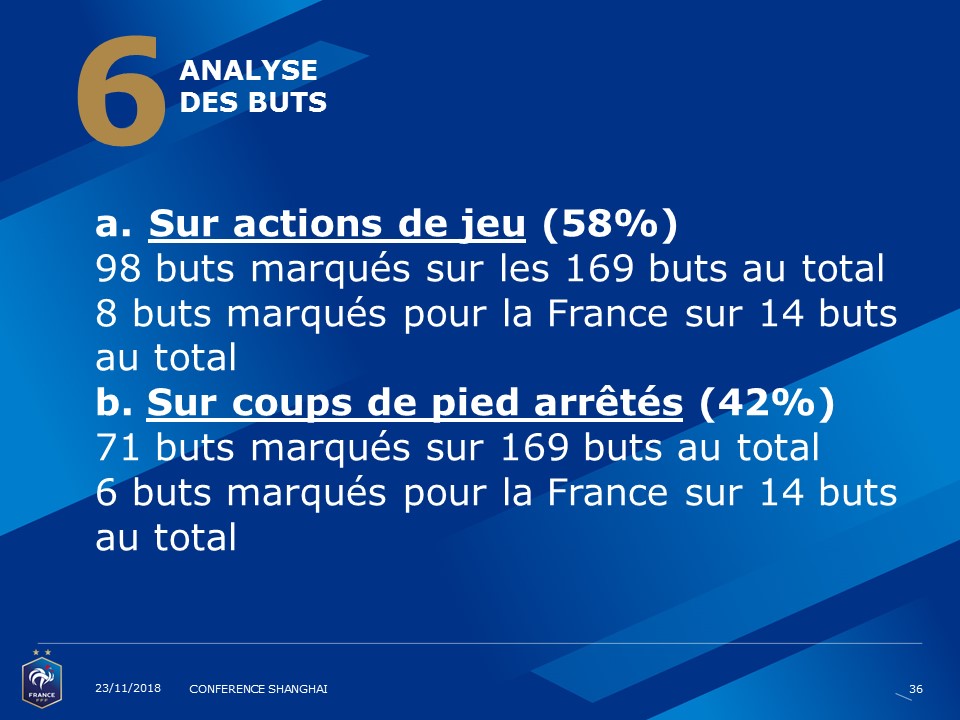 6 ANALYSE DES BUTS

a. Sur actions de jeu (58%)
98 buts marqués sur les 169 buts au total
8 buts marqués pour la France sur 14 buts au total
b. Sur coups de pied arrêtés (42%)
71 buts marqués sur 169 buts au total
6 buts marqués pour la France sur 14 buts au total

FRANCE FFF

23/11/2018 CONFERENCE SHANGHAI 36